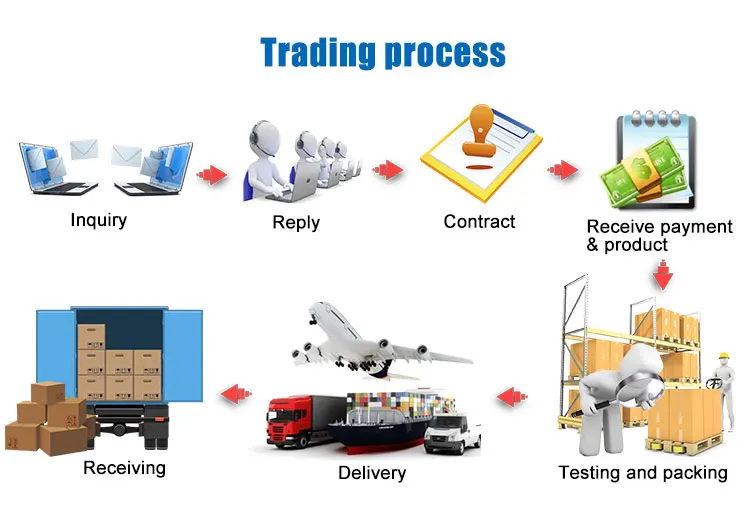 Trading process

Inquiry

Reply

Contract

Receive payment & product

Testing and packing

Delivery

Receiving